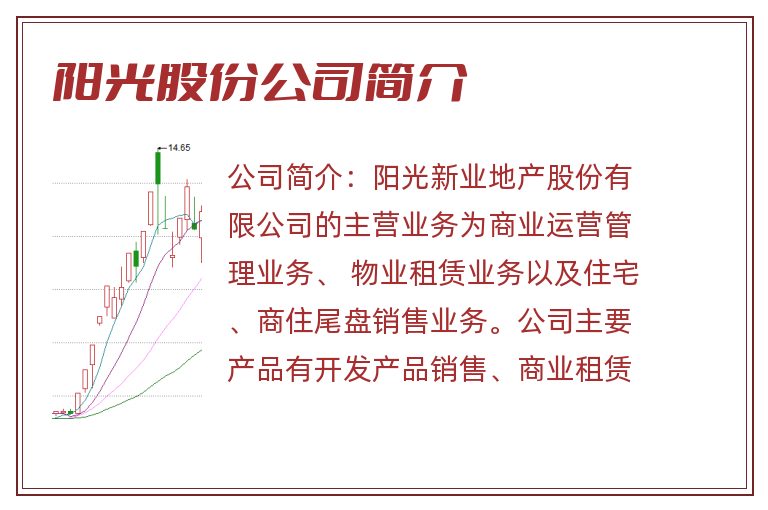 阳光股份公司简介

14.65

公司简介：阳光新业地产股份有限公司的主营业务为商业运营管理业务、 物业租赁业务以及住宅、商住尾盘销售业务。公司主要产品有开发产品销售、商业租赁